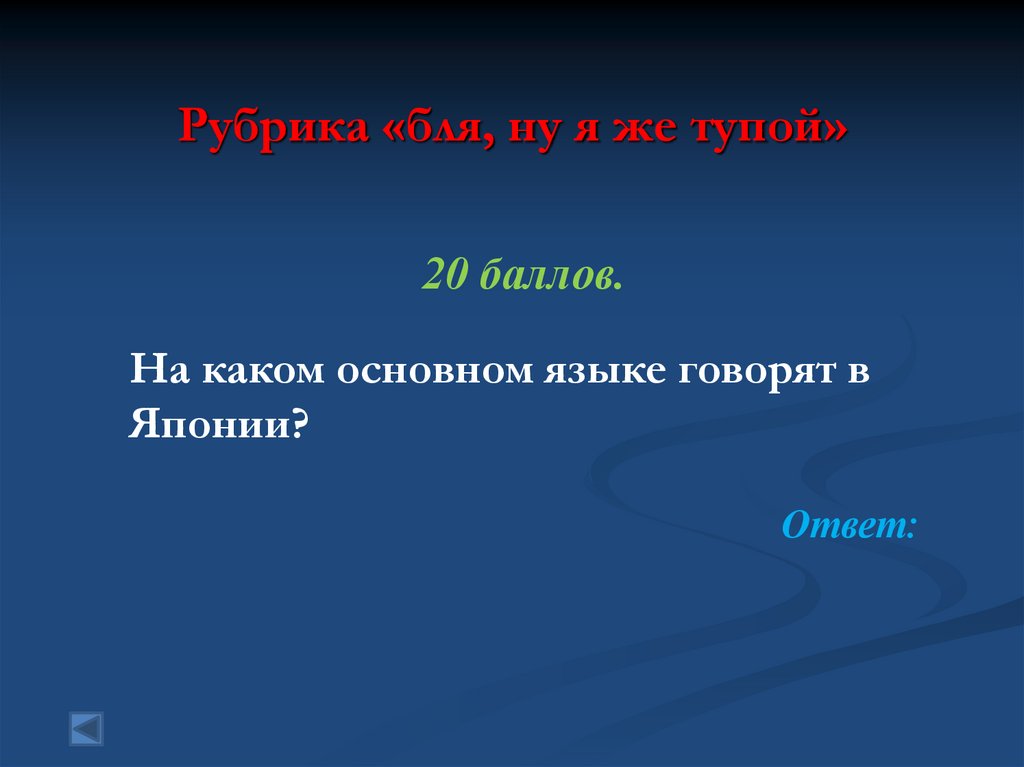 Рубрика «бля, ну я же тупой»

20 баллов.

На каком основном языке говорят в Японии?

Ответ: